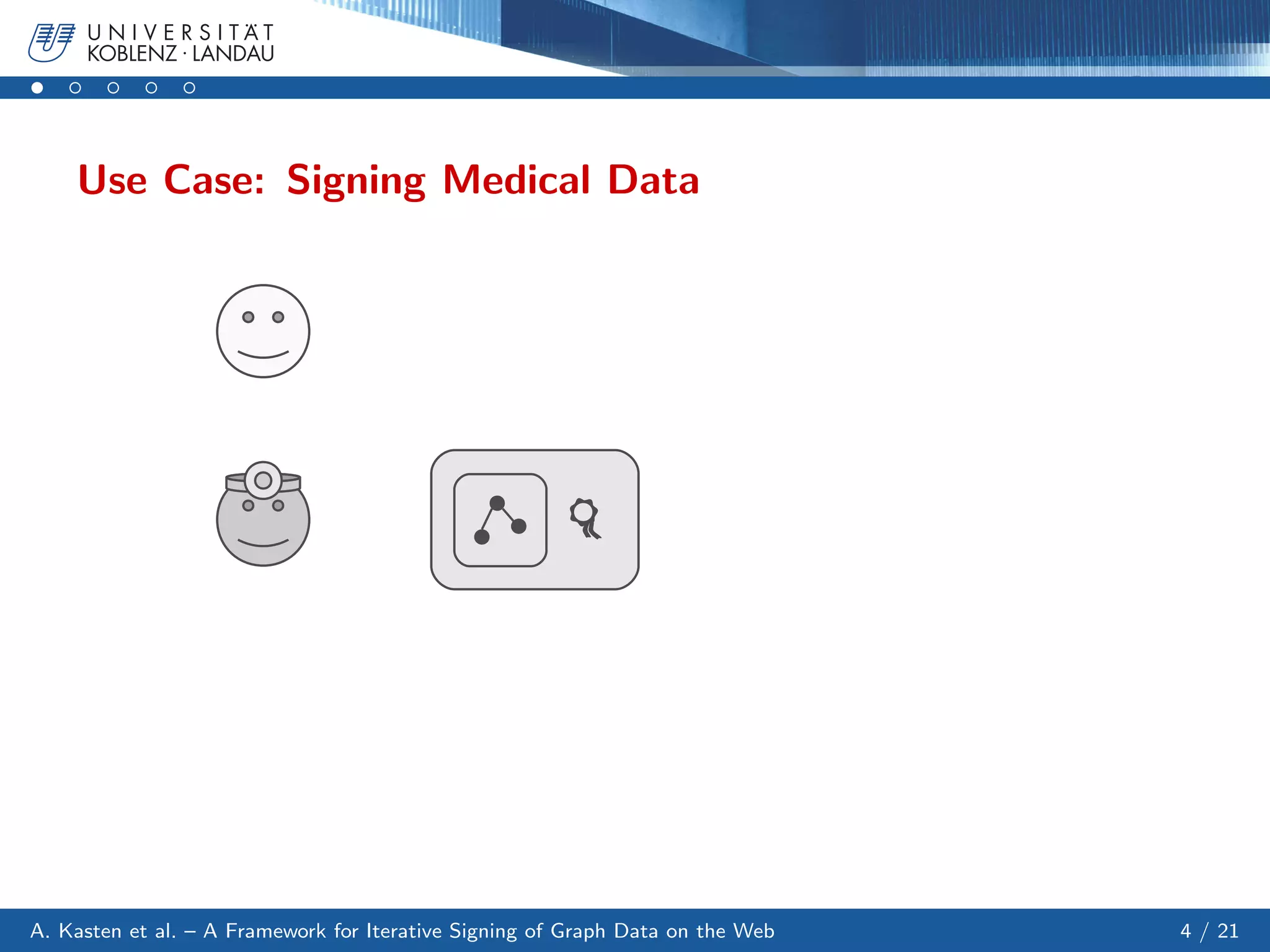 UNIVERSITÄT
KOBLENZ · LANDAU

Use Case: Signing Medical Data

A. Kasten et al. – A Framework for Iterative Signing of Graph Data on the Web

4 / 21